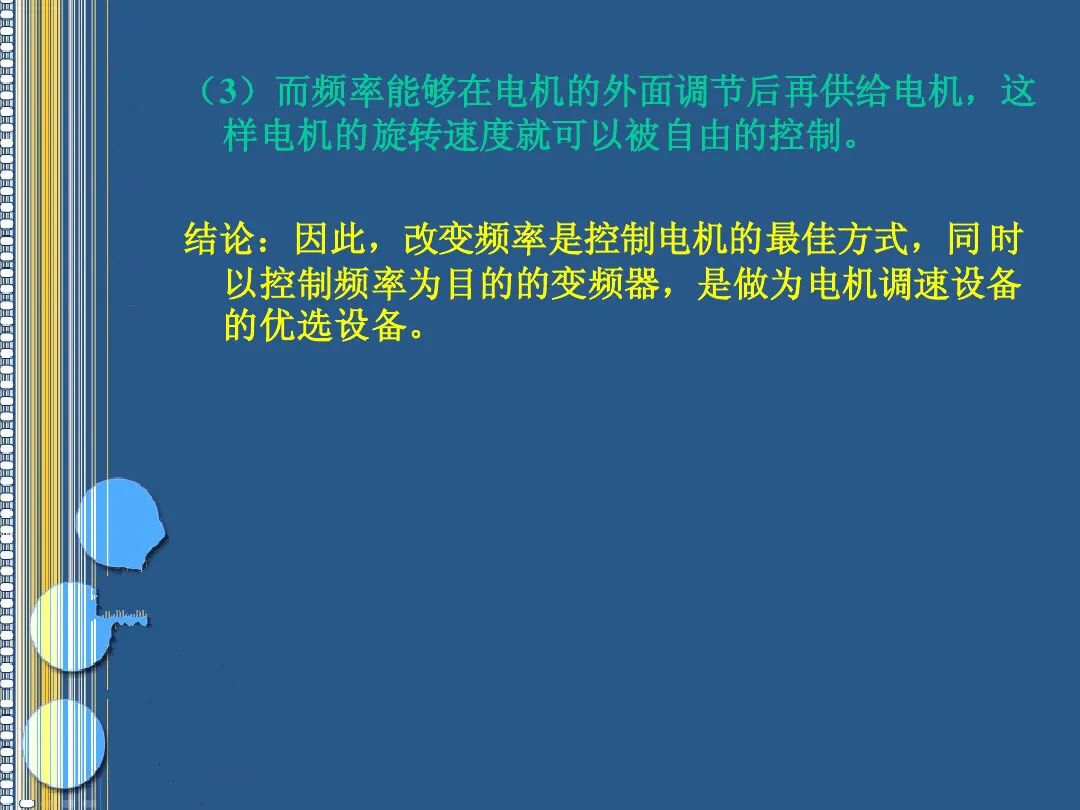 （3）而频率能够在电机的外面调节后再供给电机，这样电机的旋转速度就可以被自由的控制。

结论：因此，改变频率是控制电机的最佳方式，同时以控制频率为目的的变频器，是做为电机调速设备的优选设备。